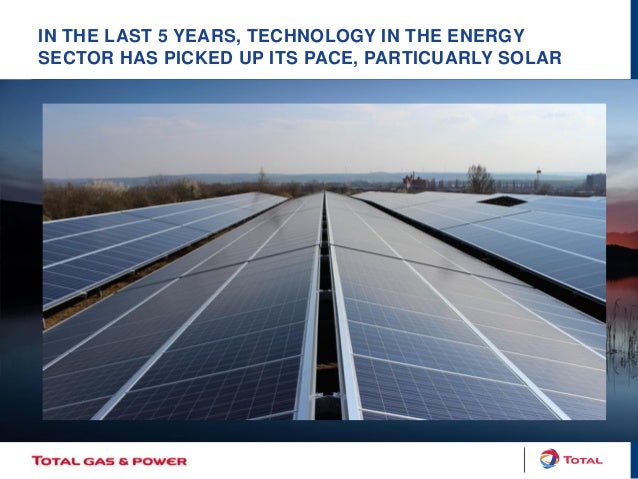 IN THE LAST 5 YEARS, TECHNOLOGY IN THE ENERGY SECTOR HAS PICKED UP ITS PACE, PARTICUARLY SOLAR

TOTAL GAS & POWER

TOTAL